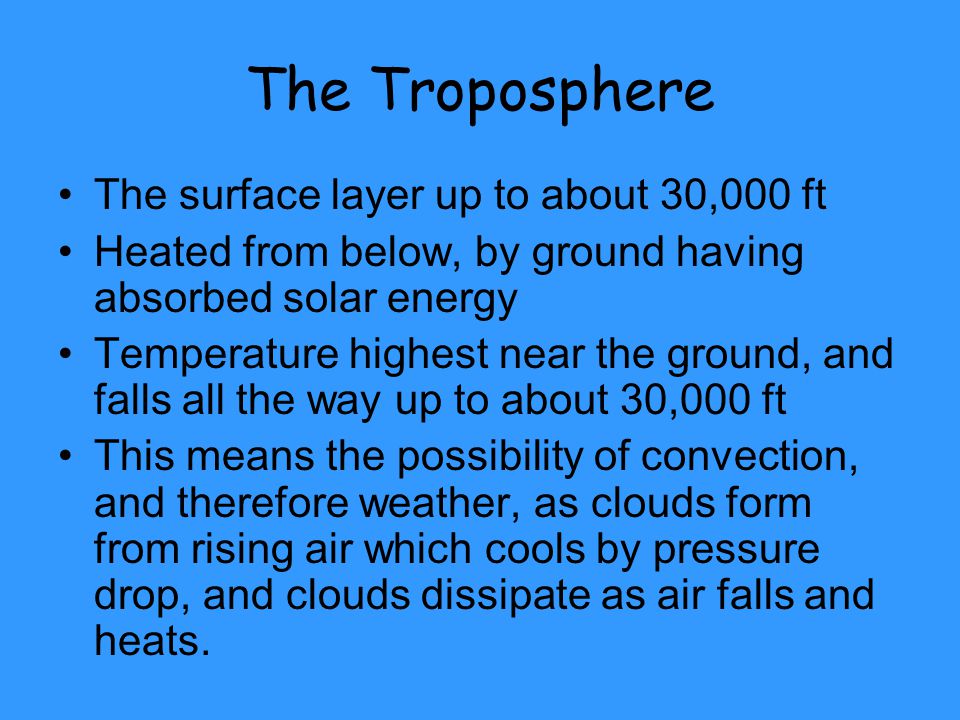 The Troposphere

• The surface layer up to about 30,000 ft
• Heated from below, by ground having absorbed solar energy
• Temperature highest near the ground, and falls all the way up to about 30,000 ft
• This means the possibility of convection, and therefore weather, as clouds form from rising air which cools by pressure drop, and clouds dissipate as air falls and heats.